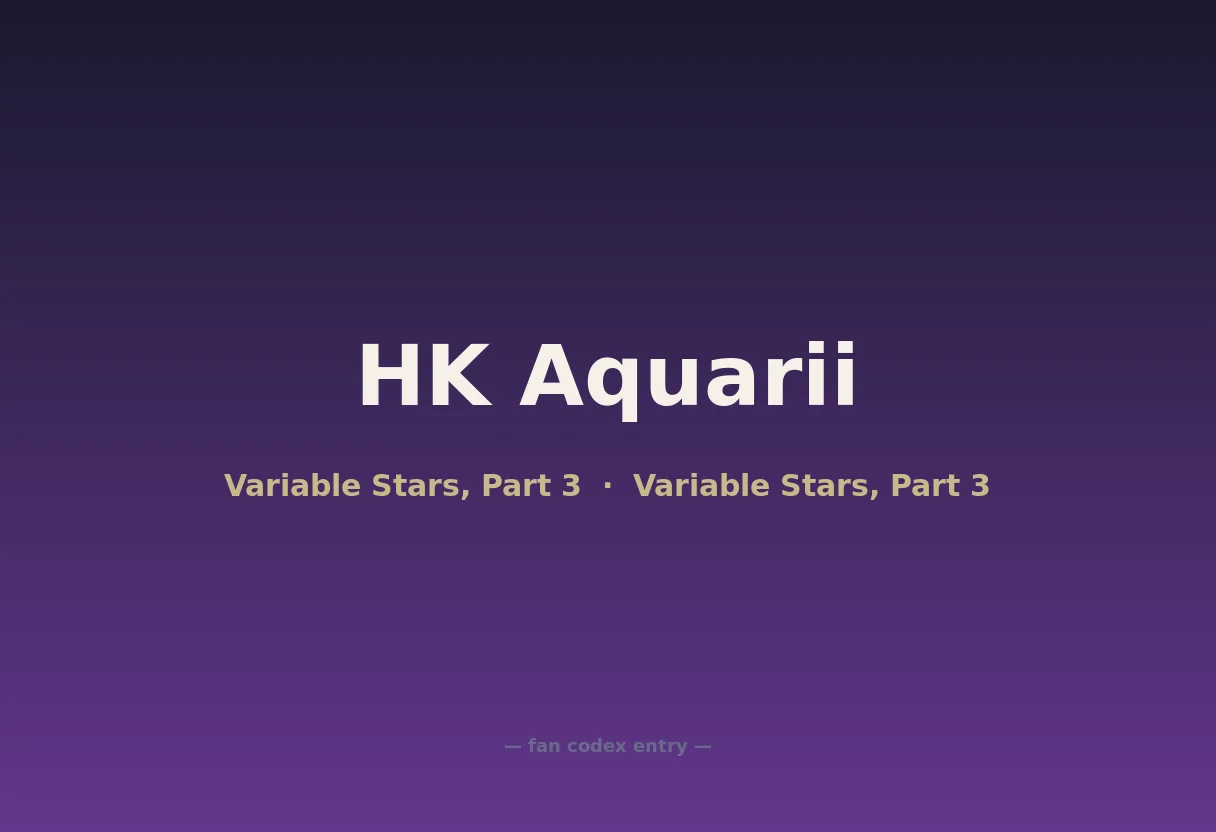 HK Aquarii

Variable Stars, Part 3 · Variable Stars, Part 3

— fan codex entry —